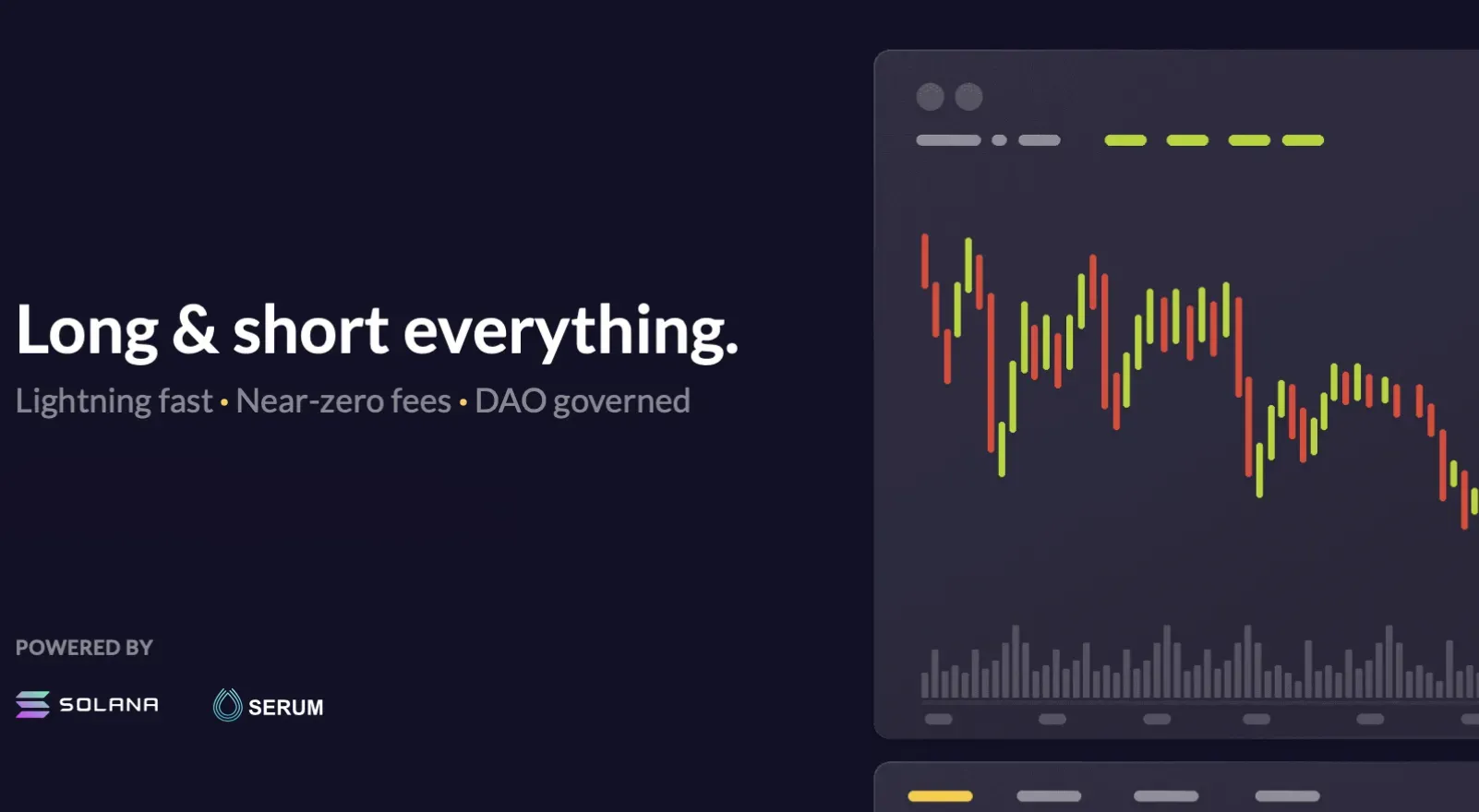 Long & short everything.

Lightning fast • Near-zero fees • DAO governed

POWERED BY

SOLANA SERUM